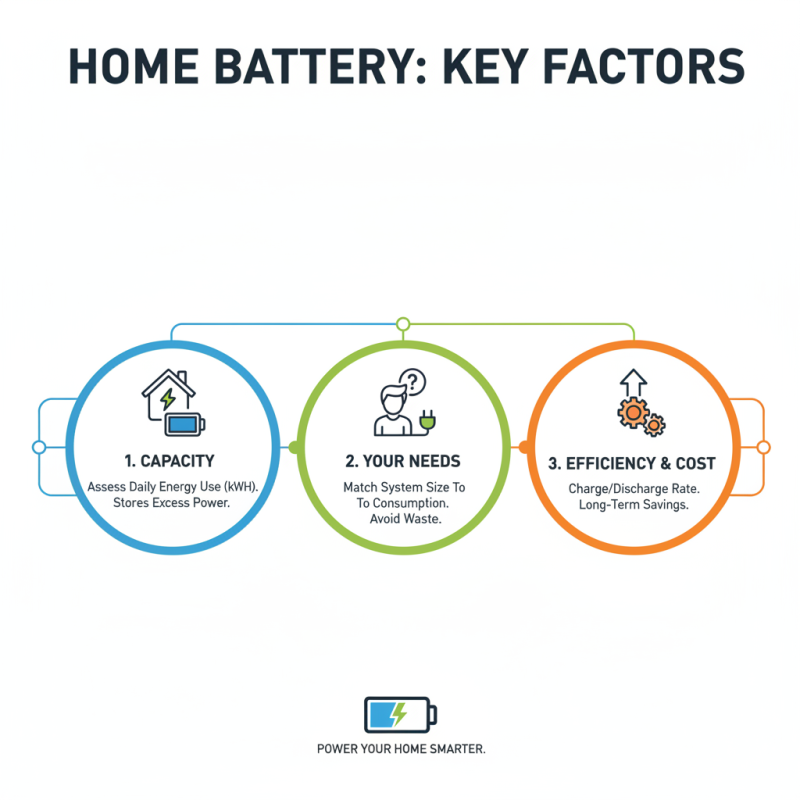 HOME BATTERY: KEY FACTORS

1. CAPACITY

Assess Daily Energy Use (kWH). Stores Excess Power.

2. YOUR NEEDS

Match System Size To To Consumption. Avoid Waste.

3. EFFICIENCY & COST

Charge/Discharge Rate. Long-Term Savings.

POWER YOUR HOME SMARTER.